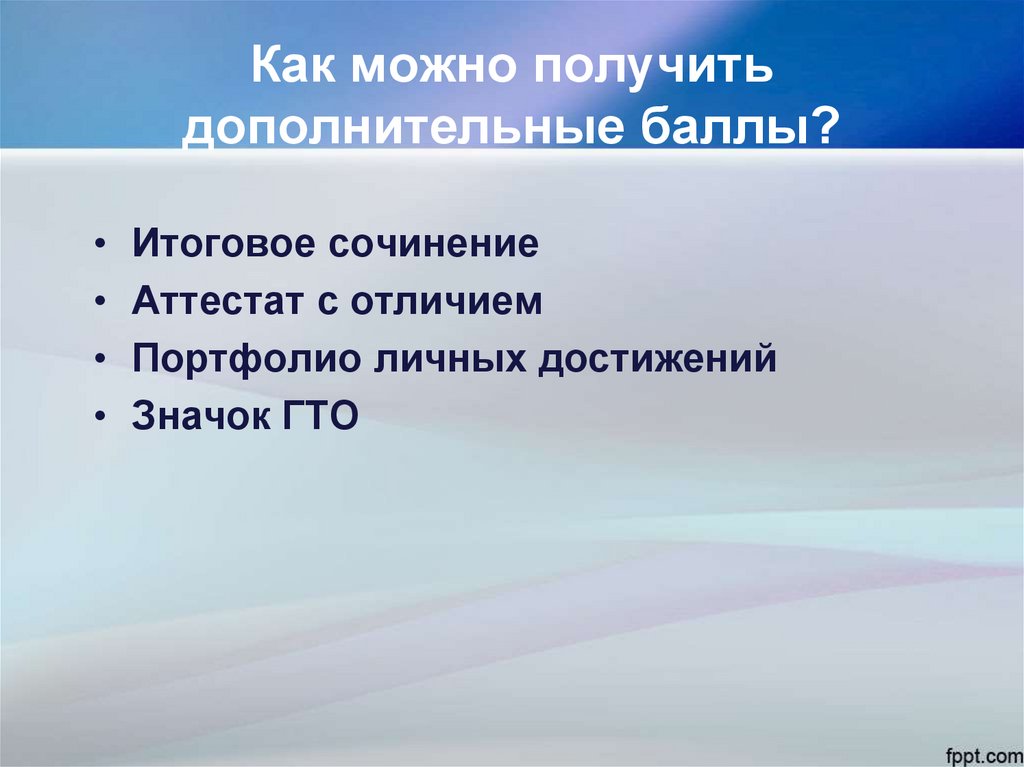 Как можно получить дополнительные баллы?

• Итоговое сочинение
• Аттестат с отличием
• Портфолио личных достижений
• Значок ГТО

fppt.com